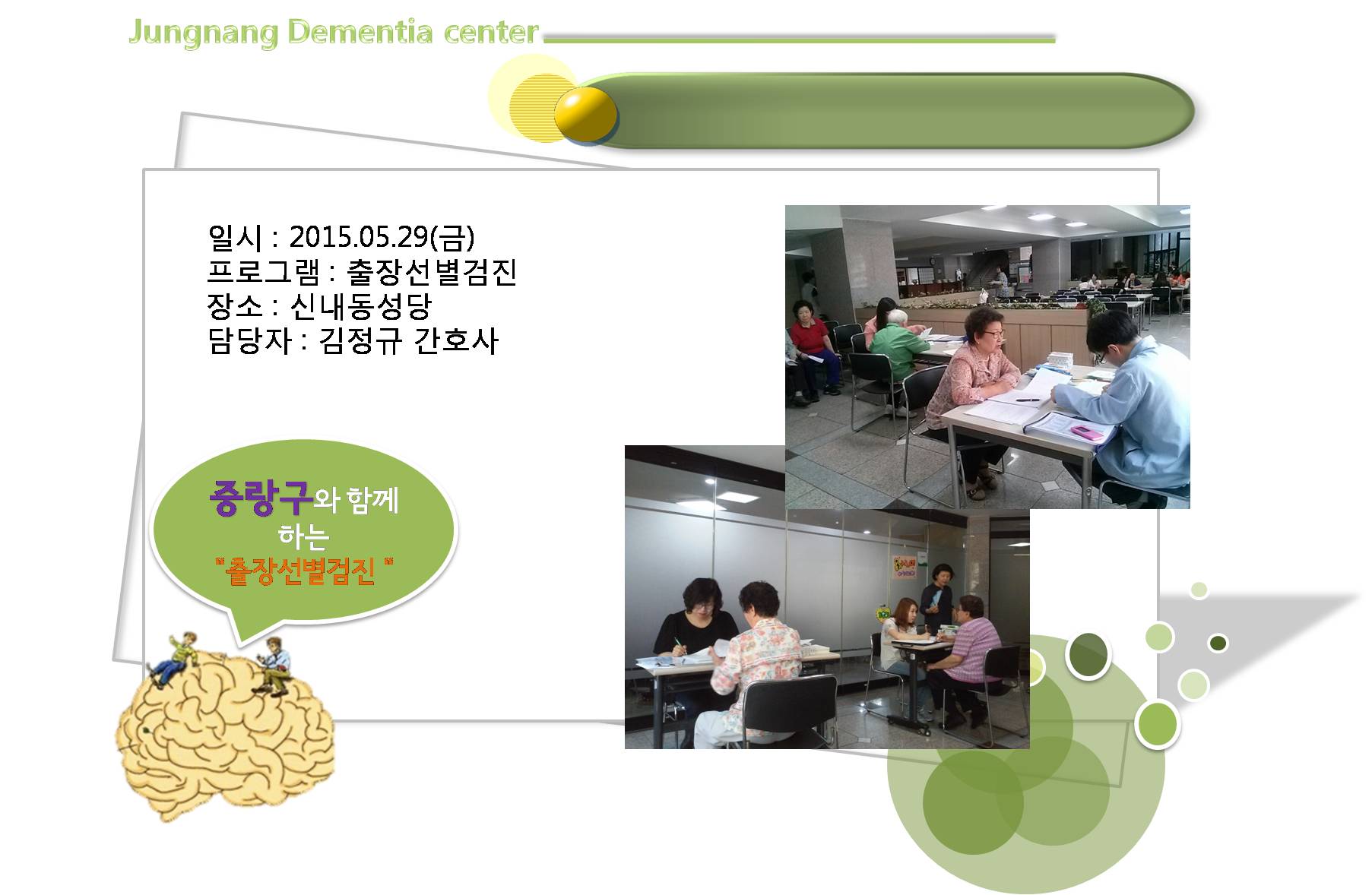 Jungnang Dementia center

일시 : 2015.05.29(금)
프로그램 : 출장선별검진
장소 : 신내동성당
담당자 : 김정규 간호사

중랑구와 함께 하는 "출장선별검진 "